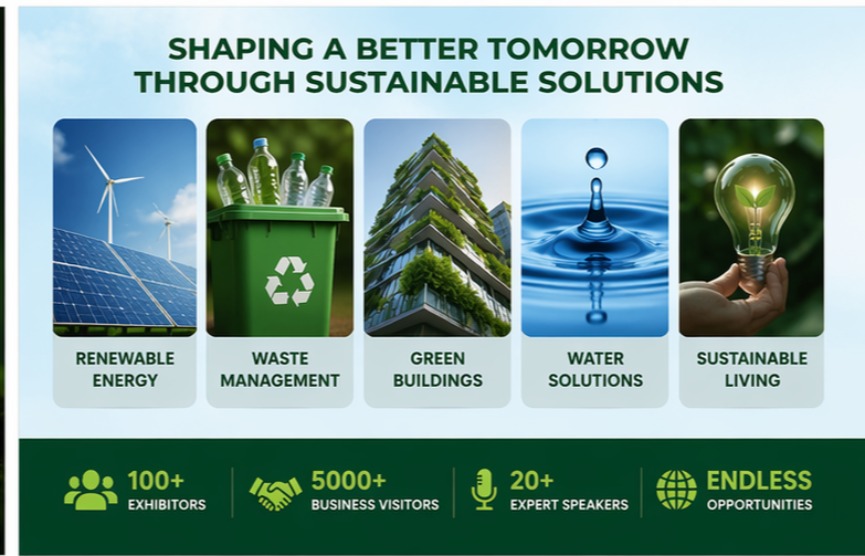 SHAPING A BETTER TOMORROW THROUGH SUSTAINABLE SOLUTIONS

RENEWABLE ENERGY

WASTE MANAGEMENT

GREEN BUILDINGS

WATER SOLUTIONS

SUSTAINABLE LIVING

100+ EXHIBITORS

5000+ BUSINESS VISITORS

20+ EXPERT SPEAKERS

ENDLESS OPPORTUNITIES